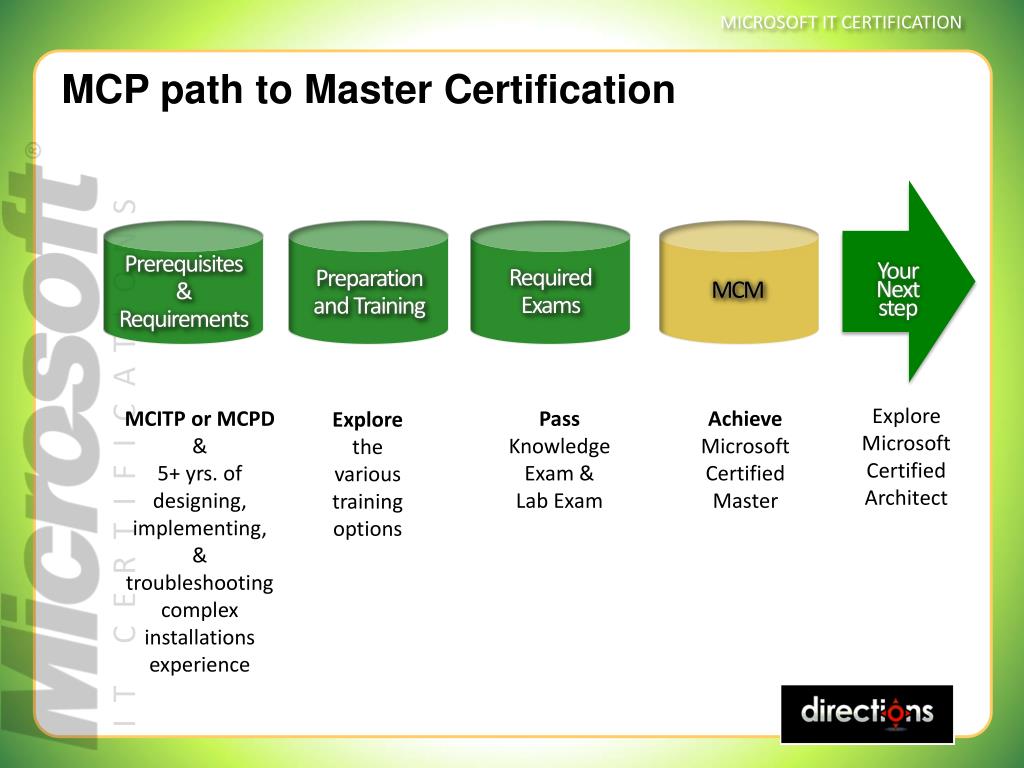 MICROSOFT IT CERTIFICATION

MCP path to Master Certification

Microsoft®

IT CERTIFICATIONS

Prerequisites & Requirements

Preparation and Training

Required Exams

MCM

Your Next step

MCITP or MCPD & 5+ yrs. of designing, implementing, & troubleshooting complex installations experience

Explore the various training options

Pass Knowledge Exam & Lab Exam

Achieve Microsoft Certified Master

Explore Microsoft Certified Architect

directions